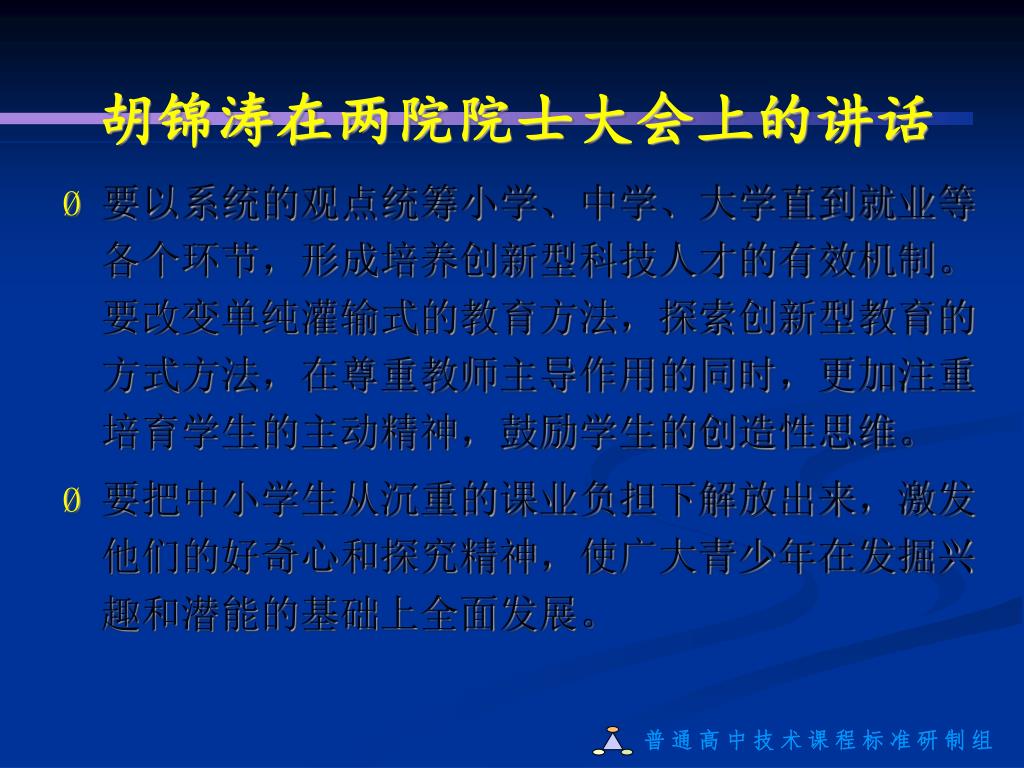 胡锦涛在两院院士大会上的讲话

Ø 要以系统的观点统筹小学、中学、大学直到就业等各个环节，形成培养创新型科技人才的有效机制。要改变单纯灌输式的教育方法，探索创新型教育的方式方法，在尊重教师主导作用的同时，更加注重培育学生的主动精神，鼓励学生的创造性思维。

Ø 要把中小学生从沉重的课业负担下解放出来，激发他们的好奇心和探究精神，使广大青少年在发掘兴趣和潜能的基础上全面发展。

普通高中技术课程标准研制组